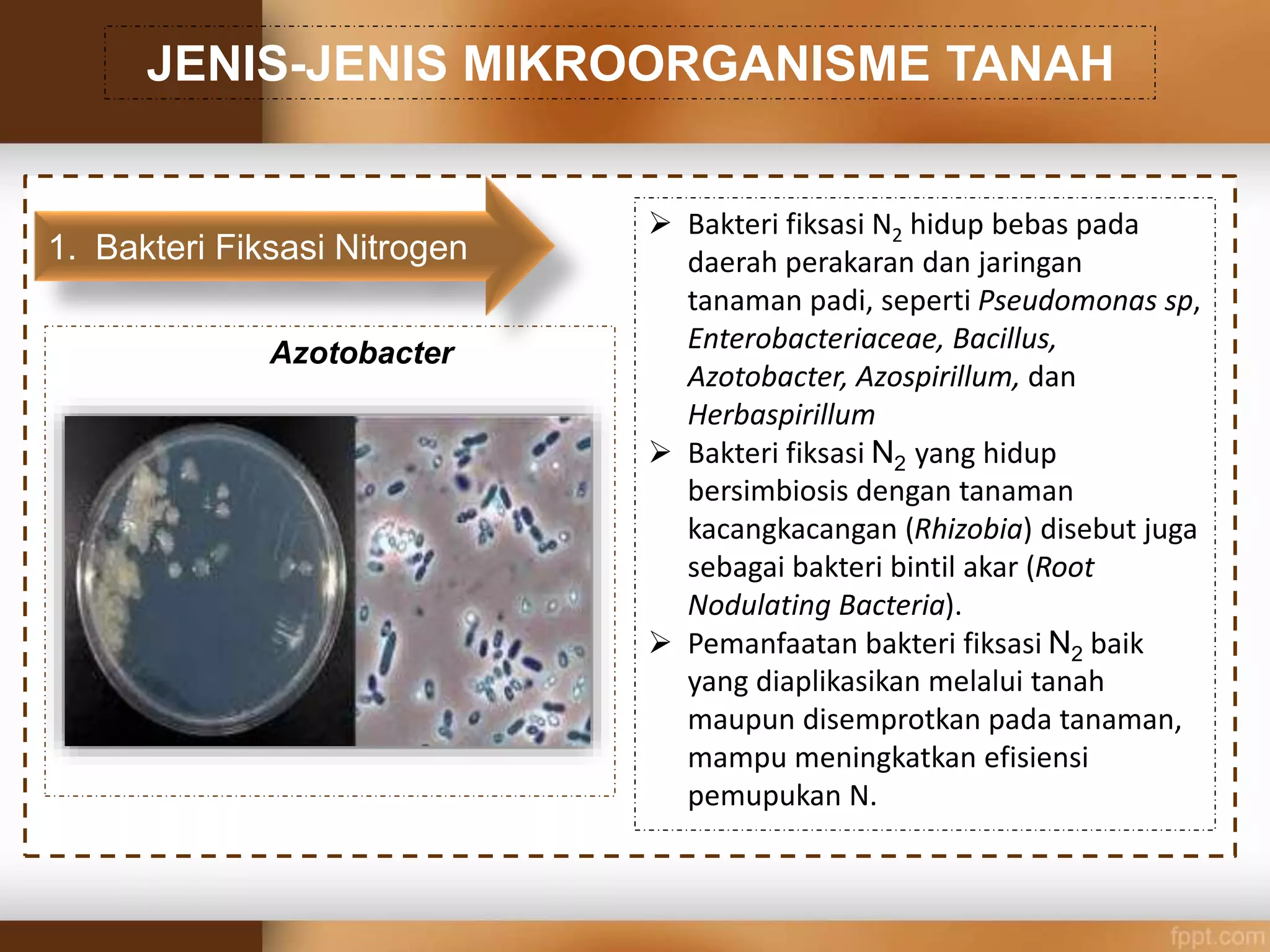 JENIS-JENIS MIKROORGANISME TANAH

1. Bakteri Fiksasi Nitrogen

Azotobacter

➢ Bakteri fiksasi $N_2$ hidup bebas pada daerah perakaran dan jaringan tanaman padi, seperti Pseudomonas sp, Enterobacteriaceae, Bacillus, Azotobacter, Azospirillum, dan Herbaspirillum

➢ Bakteri fiksasi $N_2$ yang hidup bersimbiosis dengan tanaman kacangkacangan (Rhizobia) disebut juga sebagai bakteri bintil akar (Root Nodulating Bacteria).

➢ Pemanfaatan bakteri fiksasi $N_2$ baik yang diaplikasikan melalui tanah maupun disemprotkan pada tanaman, mampu meningkatkan efisiensi pemupukan N.

fppt.com